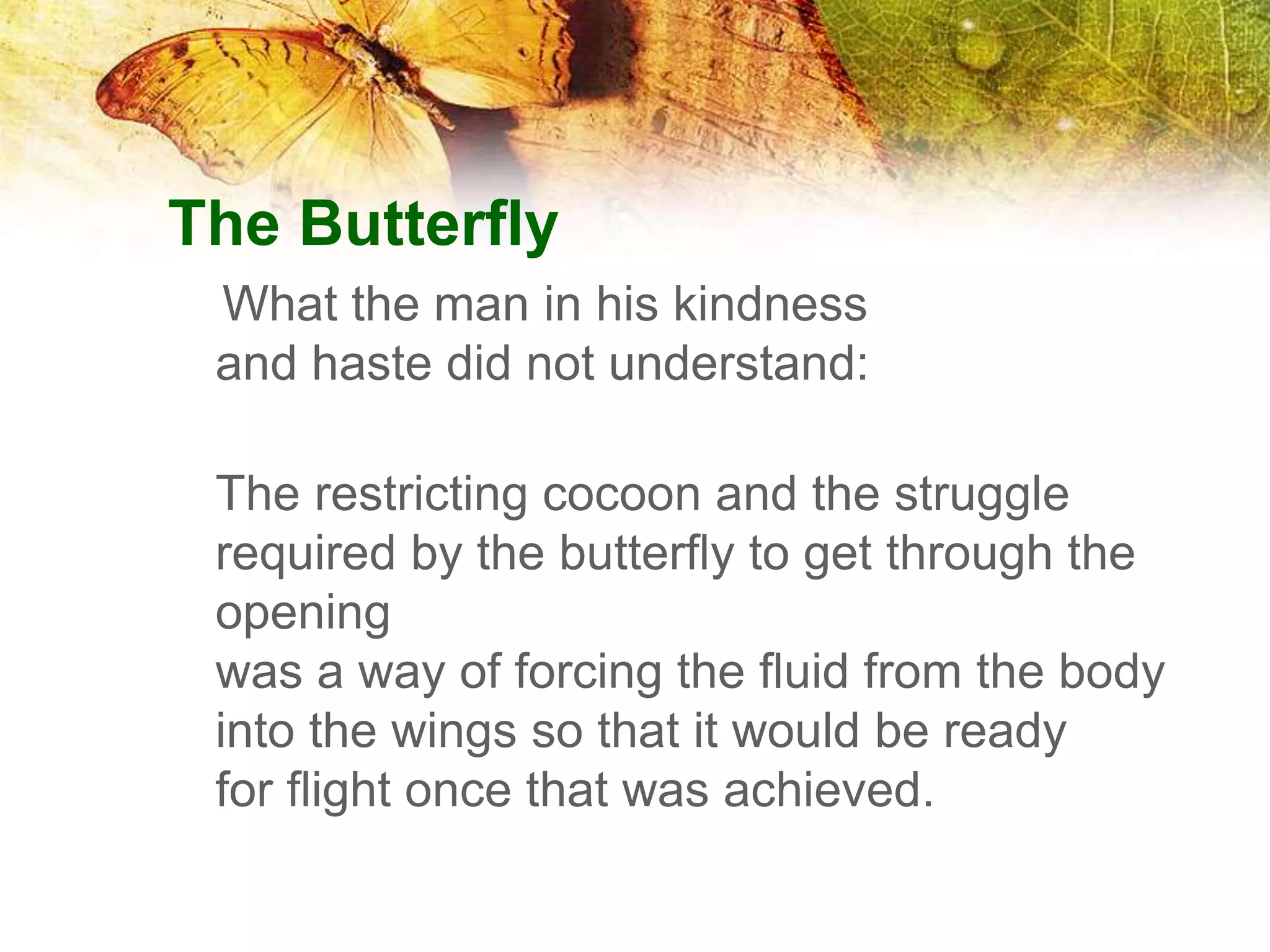 The Butterfly

What the man in his kindness and haste did not understand:

The restricting cocoon and the struggle required by the butterfly to get through the opening
was a way of forcing the fluid from the body into the wings so that it would be ready for flight once that was achieved.